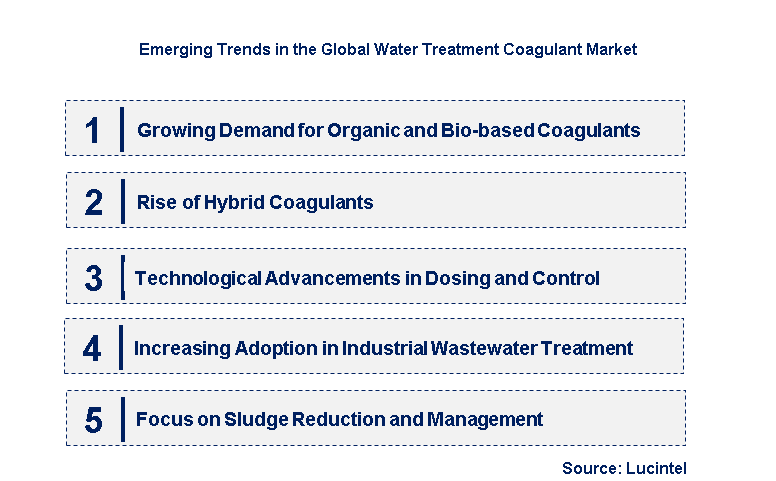 Emerging Trends in the Global Water Treatment Coagulant Market

1 Growing Demand for Organic and Bio-based Coagulants

2 Rise of Hybrid Coagulants

3 Technological Advancements in Dosing and Control

4 Increasing Adoption in Industrial Wastewater Treatment

5 Focus on Sludge Reduction and Management

Source: Lucintel